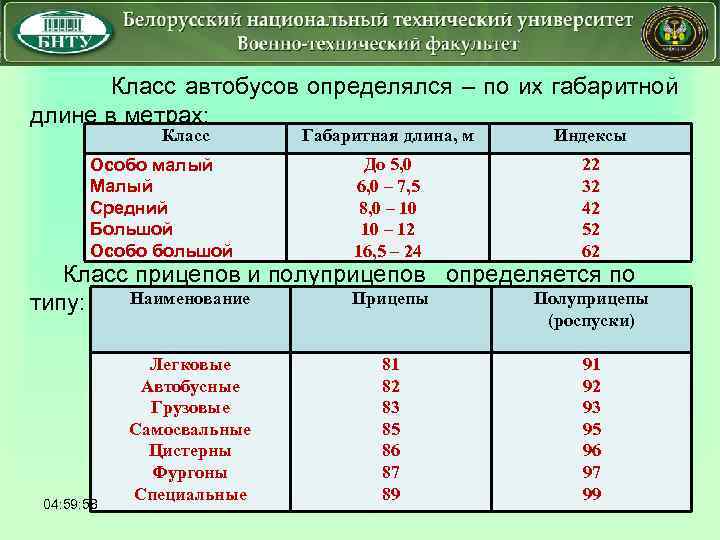 БНТУ

Белорусский национальный технический университет
Военно-технический факультет

Класс автобусов определялся – по их габаритной длине в метрах:

| Класс | Габаритная длина, м | Индексы |
|---|---|---|
| Особо малый | До 5,0 | 22 |
| Малый | 6,0 – 7,5 | 32 |
| Средний | 8,0 – 10 | 42 |
| Большой | 10 – 12 | 52 |
| Особо большой | 16,5 – 24 | 62 |

Класс прицепов и полуприцепов определяется по типу:

| Наименование | Прицепы | Полуприцепы (роспуски) |
|---|---|---|
| Легковые | 81 | 91 |
| Автобусные | 82 | 92 |
| Грузовые | 83 | 93 |
| Самосвальные | 85 | 95 |
| Цистерны | 86 | 96 |
| Фургоны | 87 | 97 |
| Специальные | 89 | 99 |

04:59:58